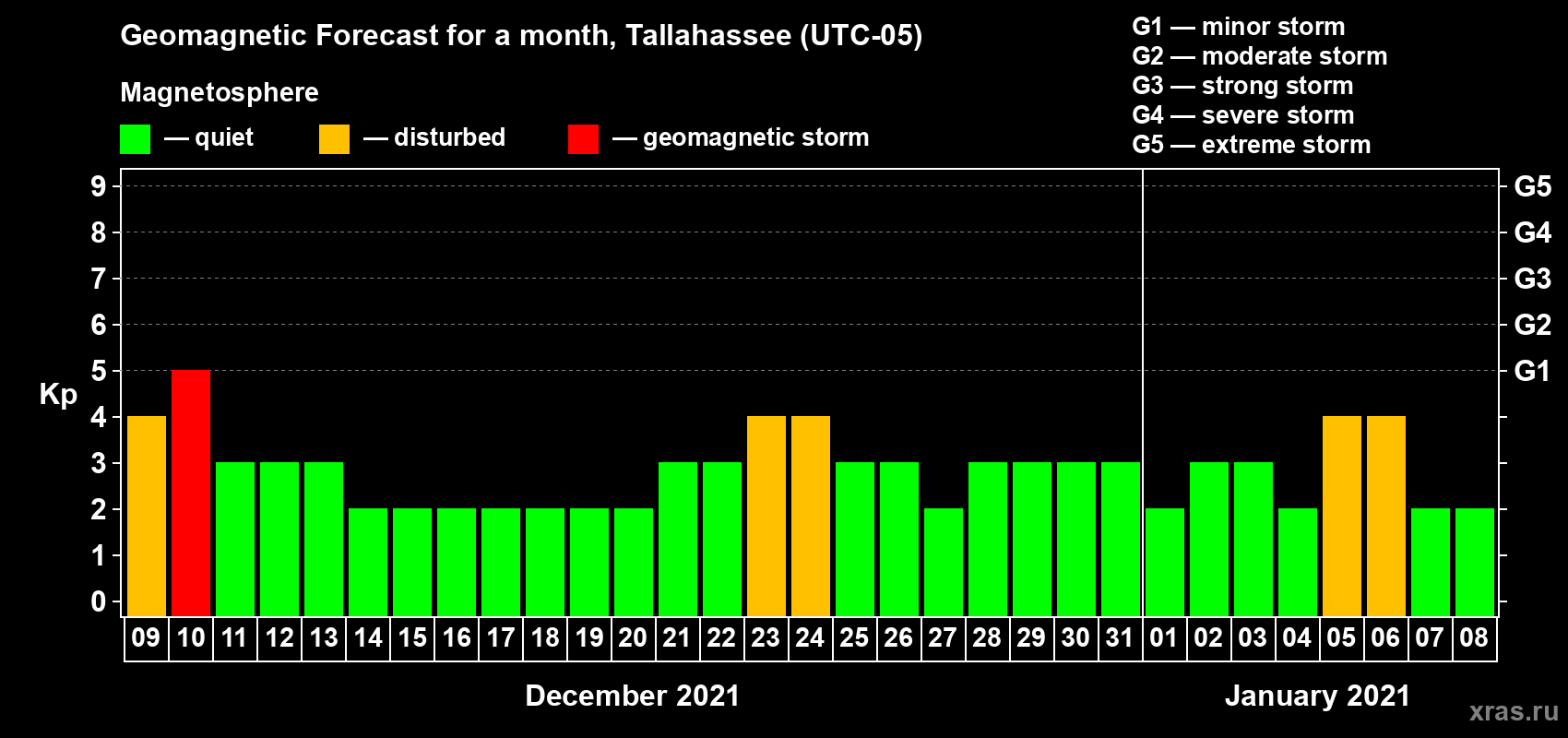 Geomagnetic Forecast for a month, Tallahassee (UTC-05)

Magnetosphere

— quiet — disturbed — geomagnetic storm

G1 — minor storm
G2 — moderate storm
G3 — strong storm
G4 — severe storm
G5 — extreme storm

Kp

9
8
7
6
5
4
3
2
1
0

G5
G4
G3
G2
G1

09 10 11 12 13 14 15 16 17 18 19 20 21 22 23 24 25 26 27 28 29 30 31 01 02 03 04 05 06 07 08

December 2021

January 2021

xras.ru